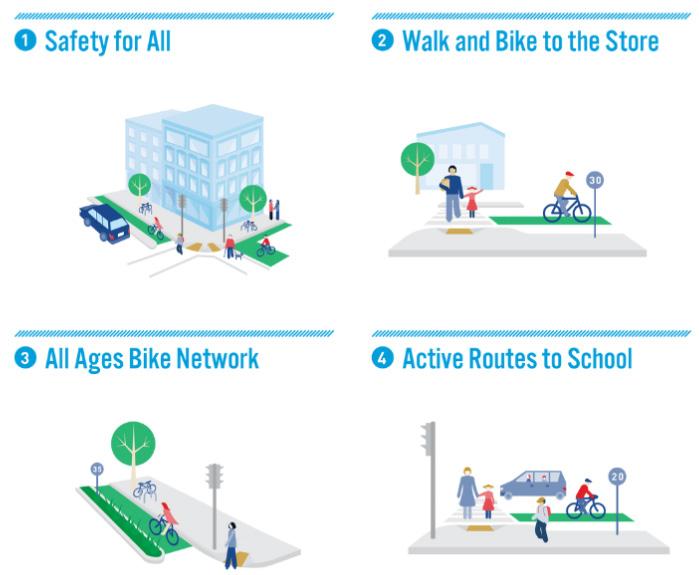 1 Safety for All

2 Walk and Bike to the Store

30

3 All Ages Bike Network

35

4 Active Routes to School

20